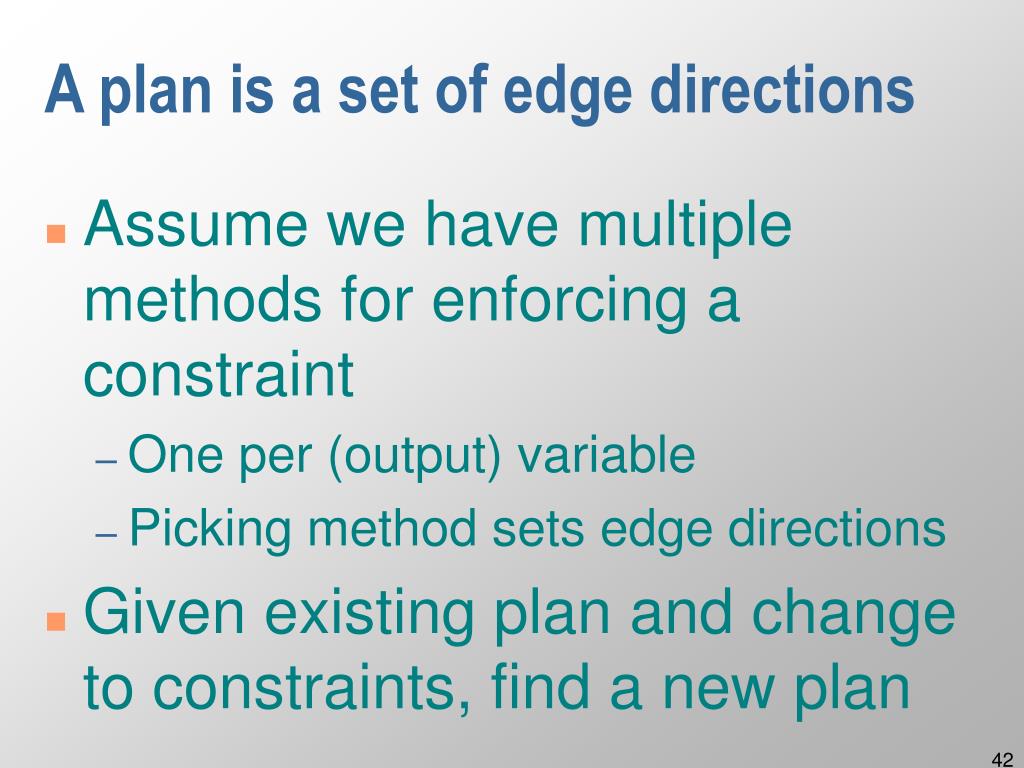 A plan is a set of edge directions

Assume we have multiple methods for enforcing a constraint

– One per (output) variable

– Picking method sets edge directions

Given existing plan and change to constraints, find a new plan

42